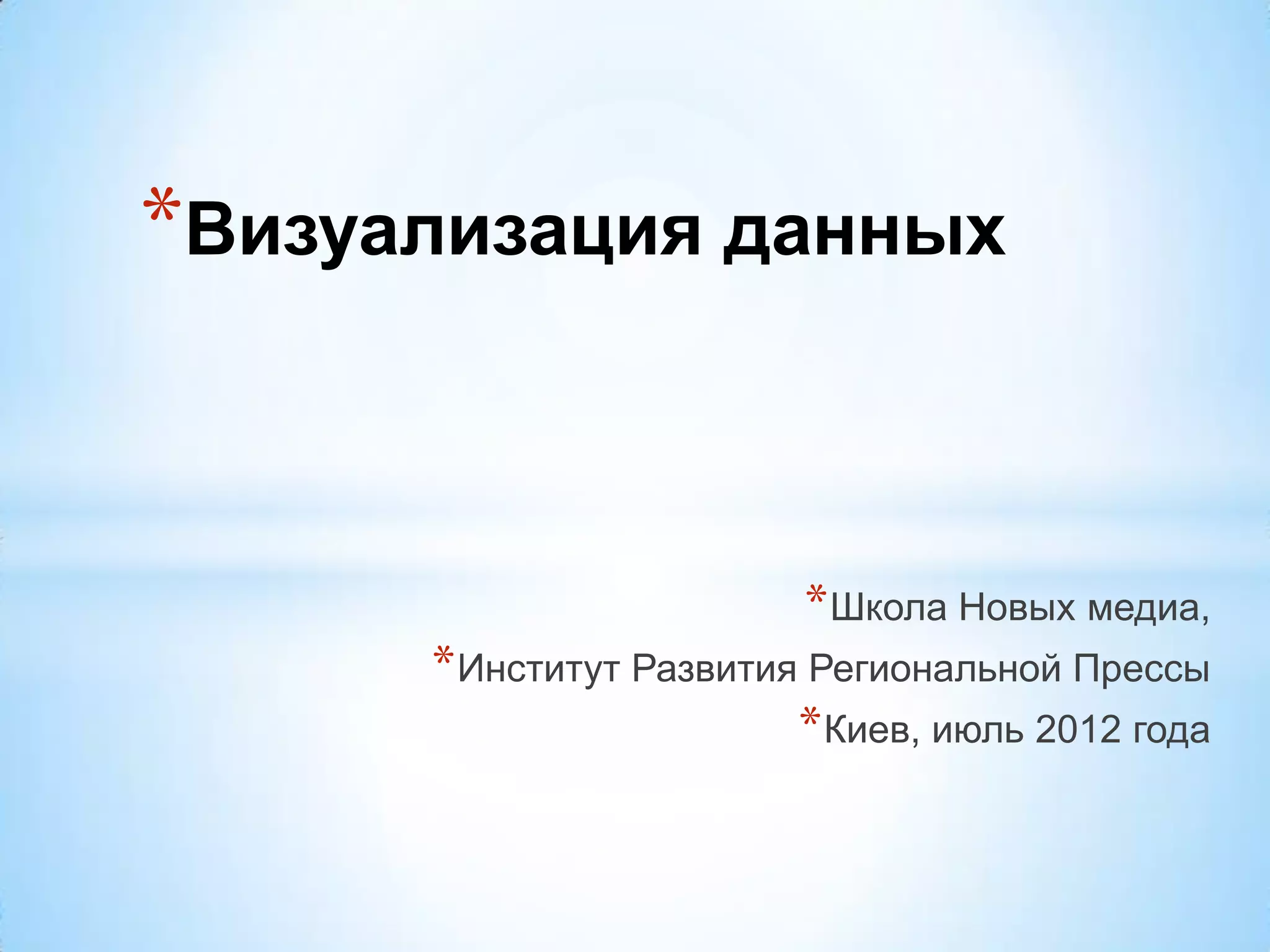 *Визуализация данных

*Школа Новых медиа,
*Институт Развития Региональной Прессы
*Киев, июль 2012 года